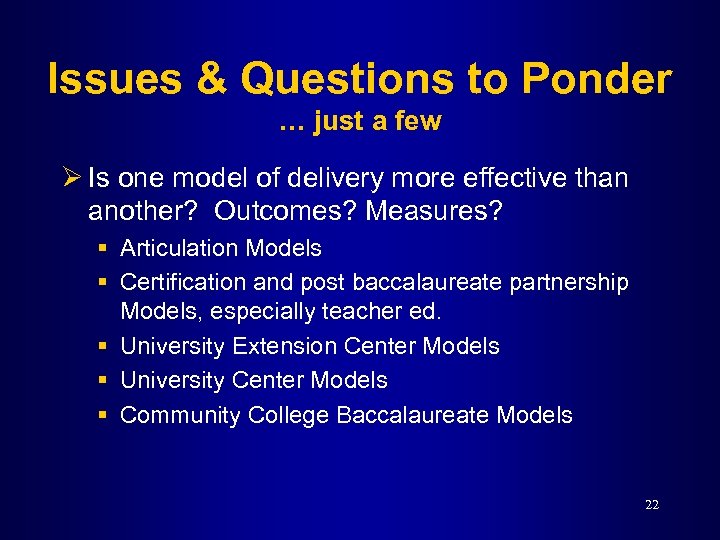 Issues & Questions to Ponder
… just a few

➢ Is one model of delivery more effective than another? Outcomes? Measures?

▪ Articulation Models
▪ Certification and post baccalaureate partnership Models, especially teacher ed.
▪ University Extension Center Models
▪ University Center Models
▪ Community College Baccalaureate Models

22